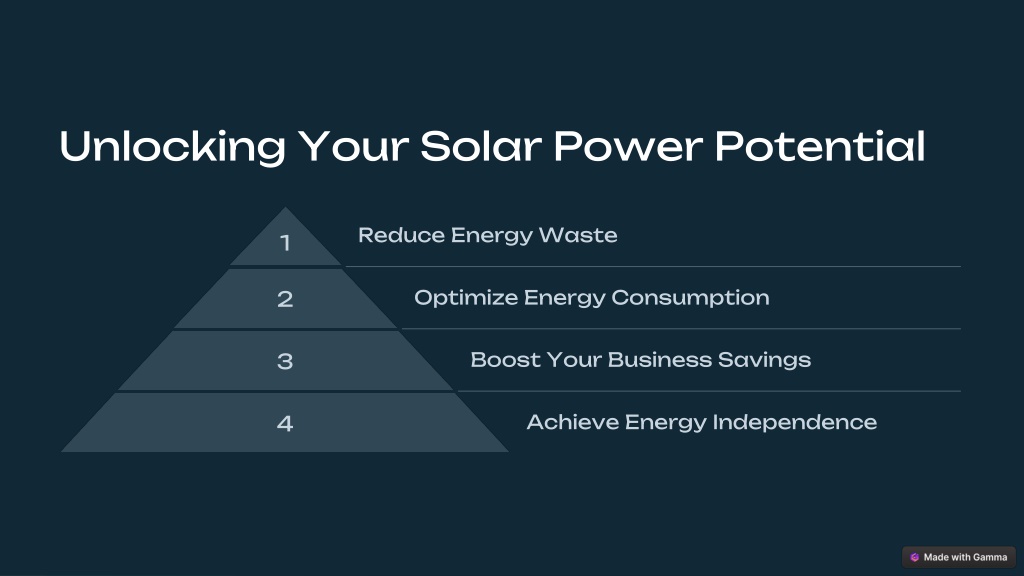 Unlocking Your Solar Power Potential

1 Reduce Energy Waste

2 Optimize Energy Consumption

3 Boost Your Business Savings

4 Achieve Energy Independence

Made with Gamma